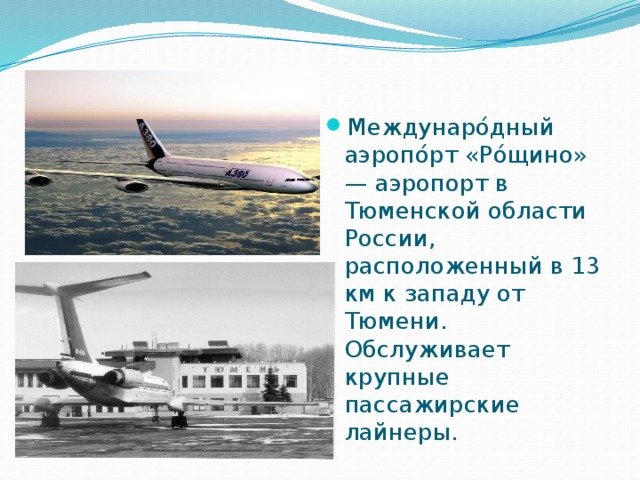 A380

A380

ТЮМЕНЬ

Междунаро́дный аэропо́рт «Ро́щино» — аэропорт в Тюменской области России, расположенный в 13 км к западу от Тюмени. Обслуживает крупные пассажирские лайнеры.